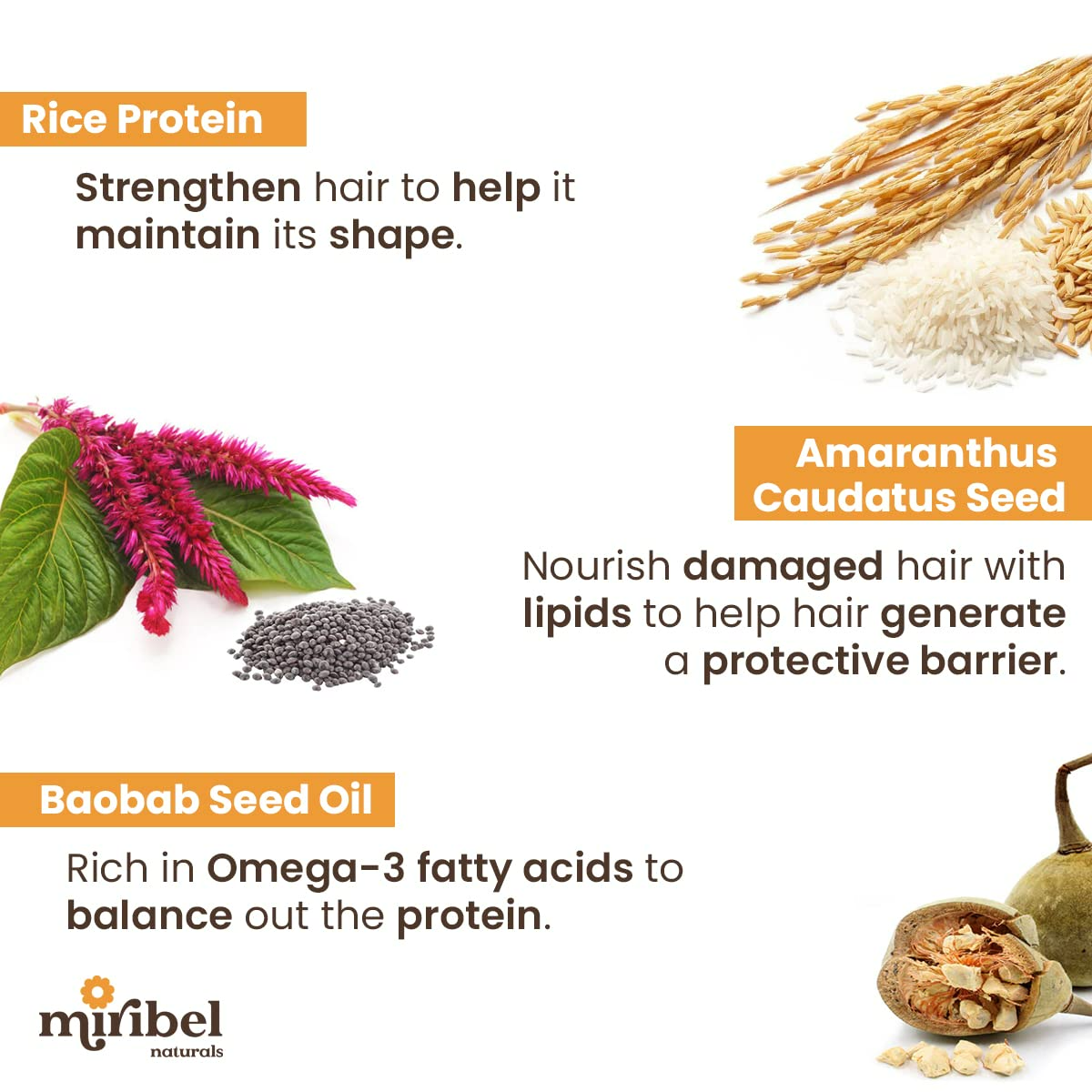 Rice Protein

Strengthen hair to help it maintain its shape.

Amaranthus Caudatus Seed

Nourish damaged hair with lipids to help hair generate a protective barrier.

Baobab Seed Oil

Rich in Omega-3 fatty acids to balance out the protein.

miribel naturals